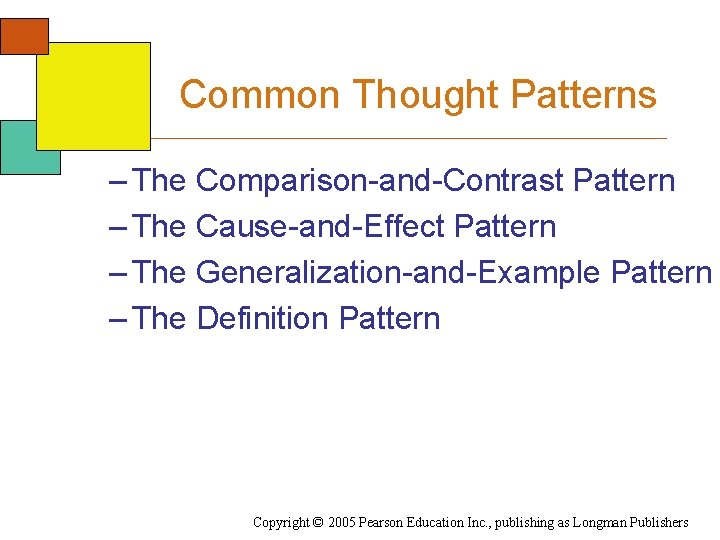 Common Thought Patterns

– The Comparison-and-Contrast Pattern
– The Cause-and-Effect Pattern
– The Generalization-and-Example Pattern
– The Definition Pattern

Copyright © 2005 Pearson Education Inc., publishing as Longman Publishers